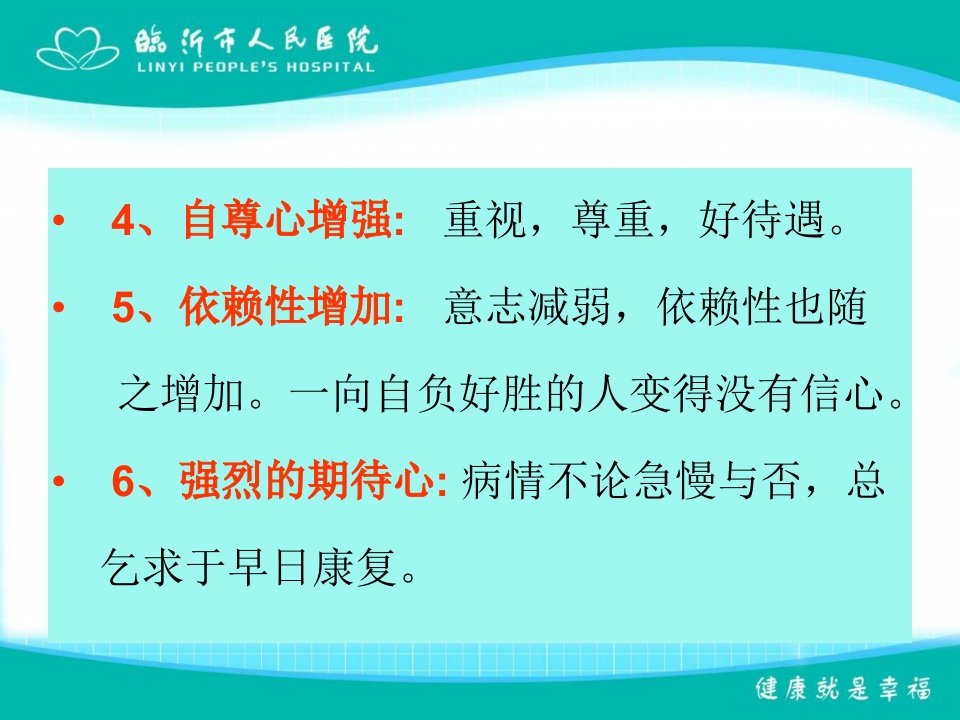 临沂市人民医院
LINYI PEOPLE'S HOSPITAL

• 4、自尊心增强: 重视，尊重，好待遇。
• 5、依赖性增加: 意志减弱，依赖性也随之增加。一向自负好胜的人变得没有信心。
• 6、强烈的期待心: 病情不论急慢与否，总乞求于早日康复。

健康就是幸福